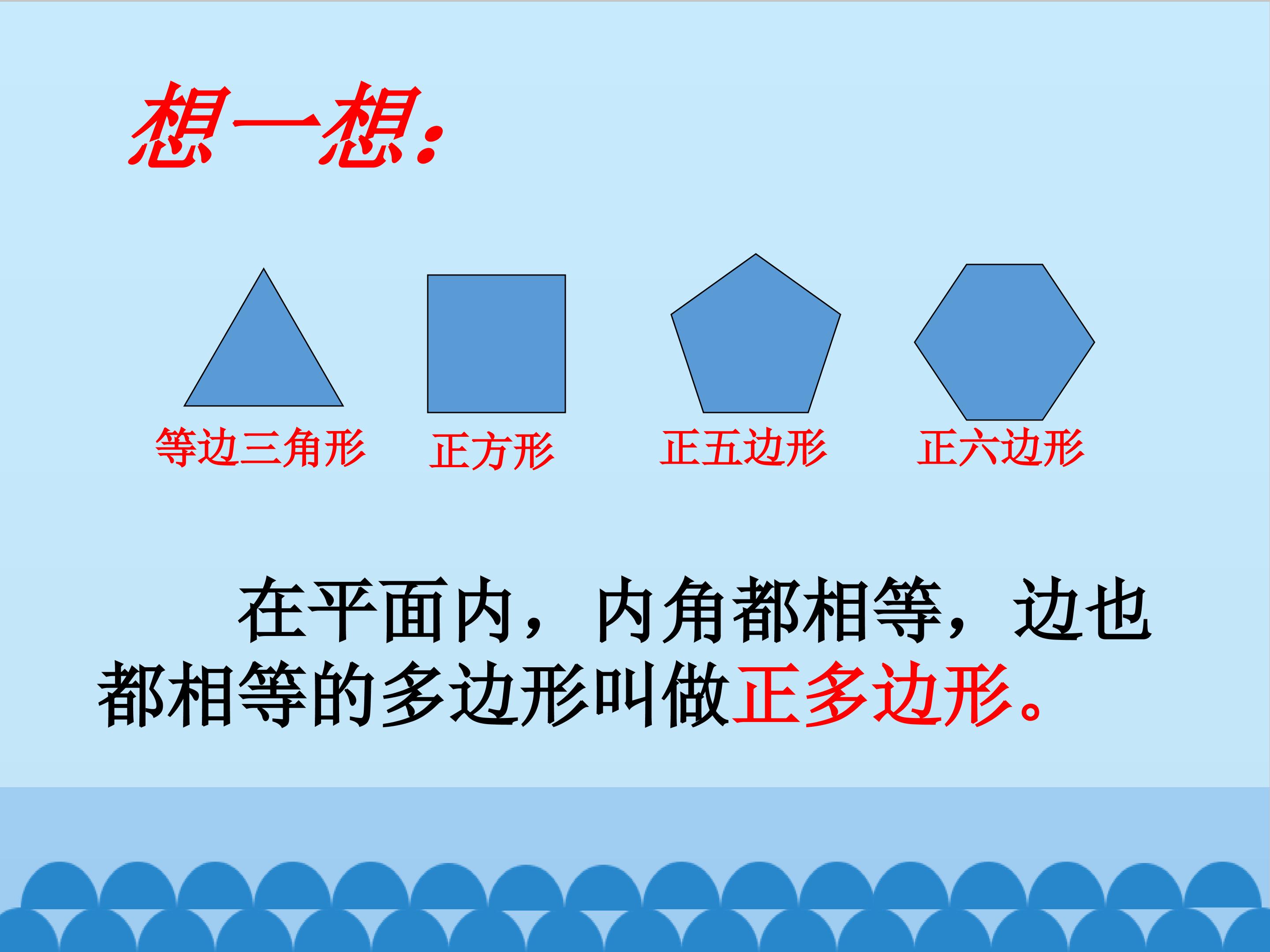 想一想：

等边三角形 正方形 正五边形 正六边形

在平面内，内角都相等，边也都相等的多边形叫做正多边形。